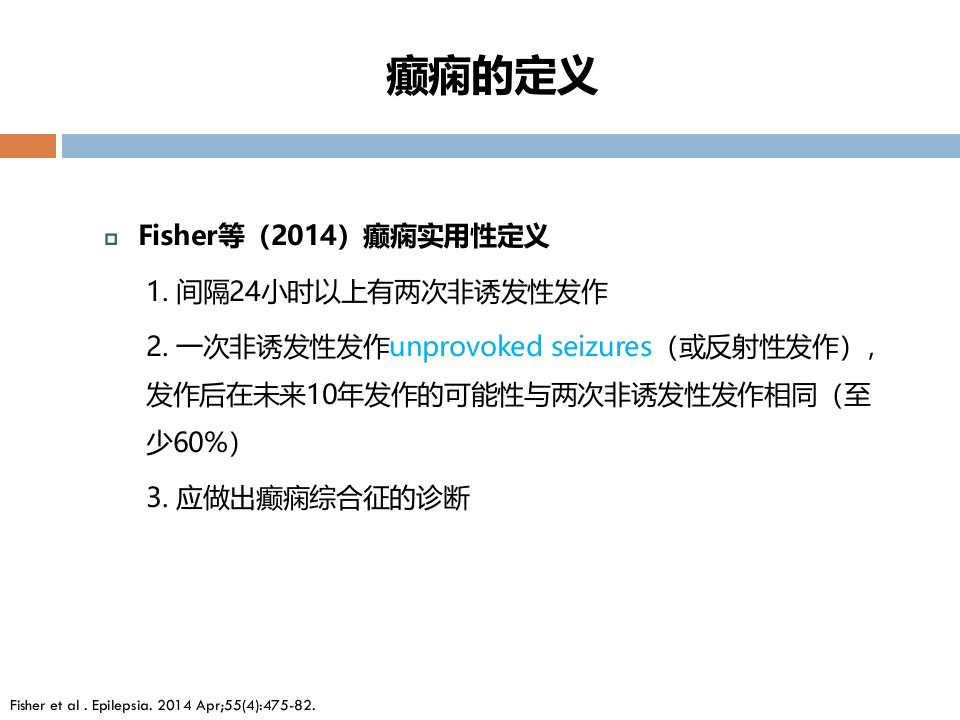 癫痫的定义

Fisher等（2014）癫痫实用性定义

1. 间隔24小时以上有两次非诱发性发作

2. 一次非诱发性发作unprovoked seizures（或反射性发作），发作后在未来10年发作的可能性与两次非诱发性发作相同（至少60%）

3. 应做出癫痫综合征的诊断

Fisher et al . Epilepsia. 2014 Apr;55(4):475-82.